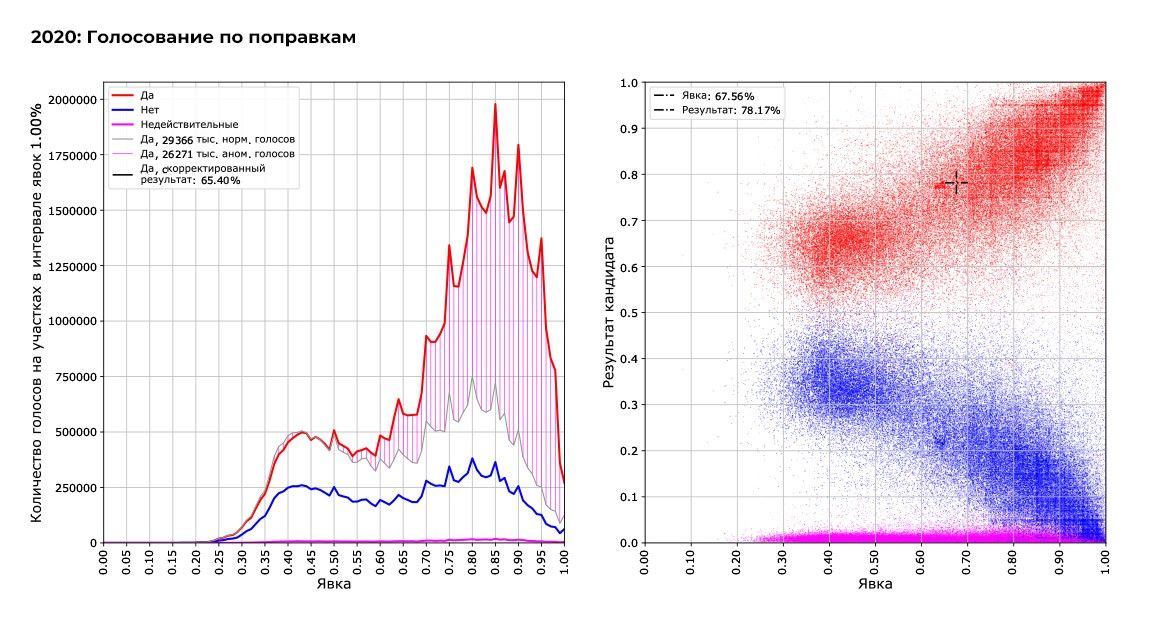 2020: Голосование по поправкам

Да
Нет
Недействительные
Да, 29366 тыс. норм. голосов
Да, 26271 тыс. аном. голосов
Да, скорректированный результат: 65.40%

Количество голосов на участках в интервале явок 1.00%

2000000
1750000
1500000
1250000
1000000
750000
500000
250000
0

0.00 0.05 0.10 0.15 0.20 0.25 0.30 0.35 0.40 0.45 0.50 0.55 0.60 0.65 0.70 0.75 0.80 0.85 0.90 0.95 1.00

Явка

Явка: 67.56%
Результат: 78.17%

Результат кандидата

1.0
0.9
0.8
0.7
0.6
0.5
0.4
0.3
0.2
0.1
0.0

0.00 0.10 0.20 0.30 0.40 0.50 0.60 0.70 0.80 0.90 1.00

Явка